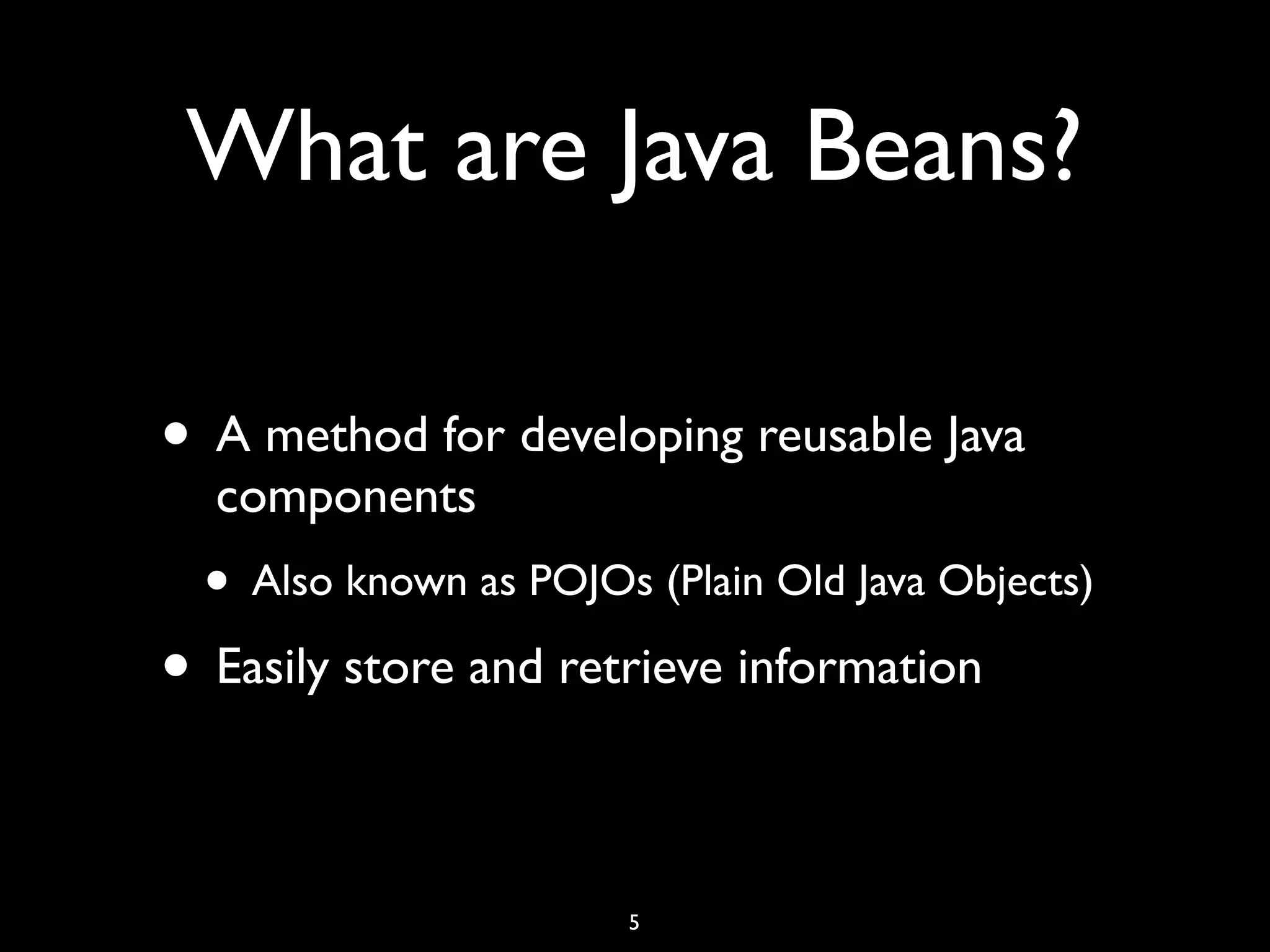 What are Java Beans?

• A method for developing reusable Java components

• Also known as POJOs (Plain Old Java Objects)

• Easily store and retrieve information

5